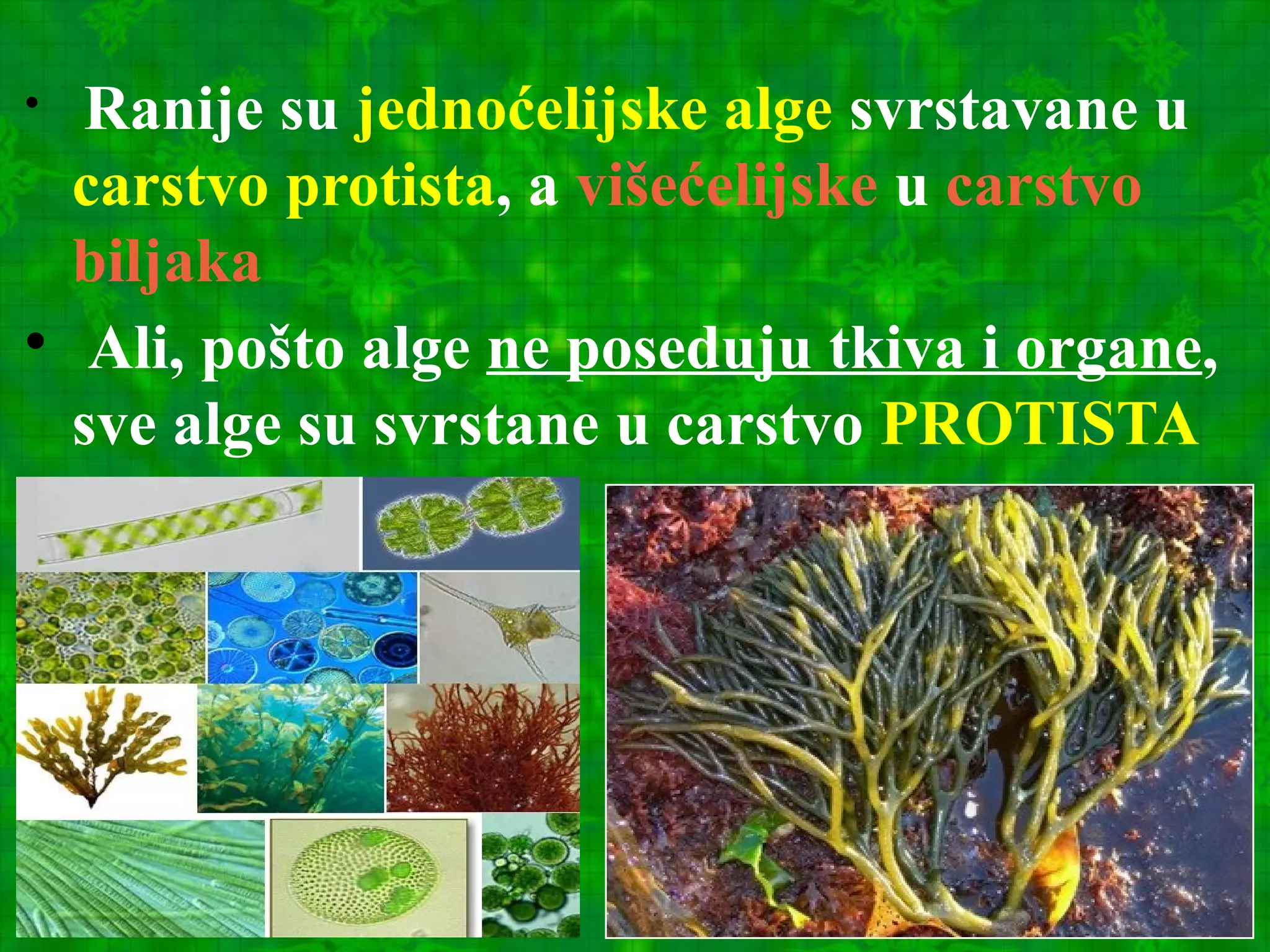 • Ranije su jednoćelijske alge svrstavane u carstvo protista, a višećelijske u carstvo biljaka

• Ali, pošto alge ne poseduju tkiva i organe, sve alge su svrstane u carstvo PROTISTA